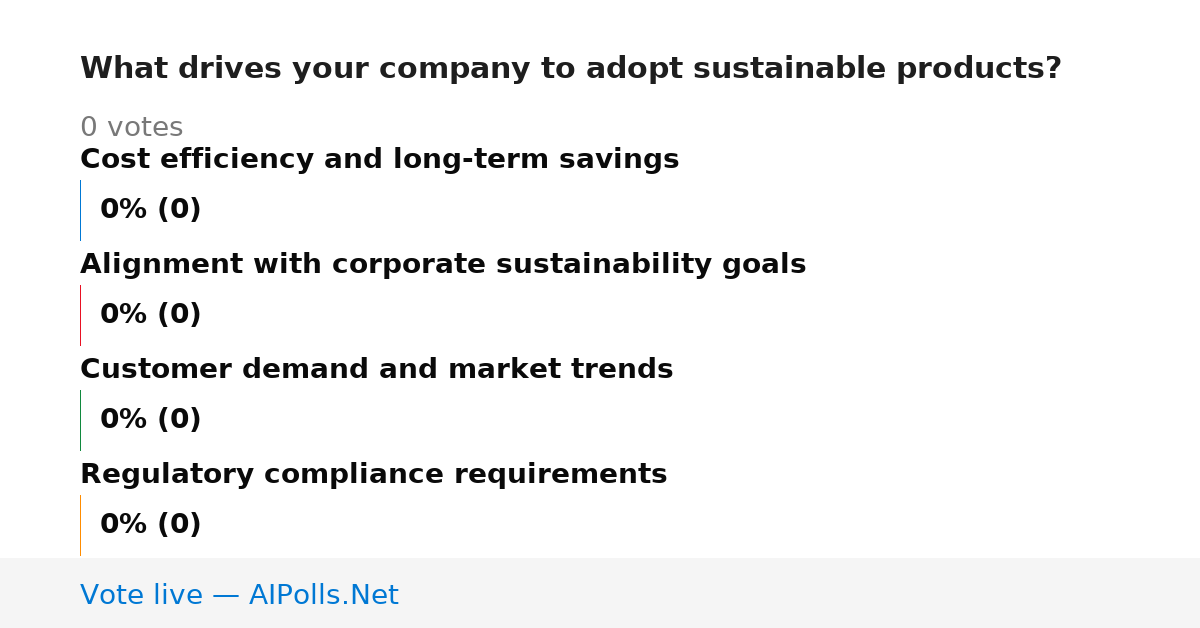 What drives your company to adopt sustainable products?

0 votes

Cost efficiency and long-term savings

0% (0)

Alignment with corporate sustainability goals

0% (0)

Customer demand and market trends

0% (0)

Regulatory compliance requirements

0% (0)

Vote live — AIPolls.Net